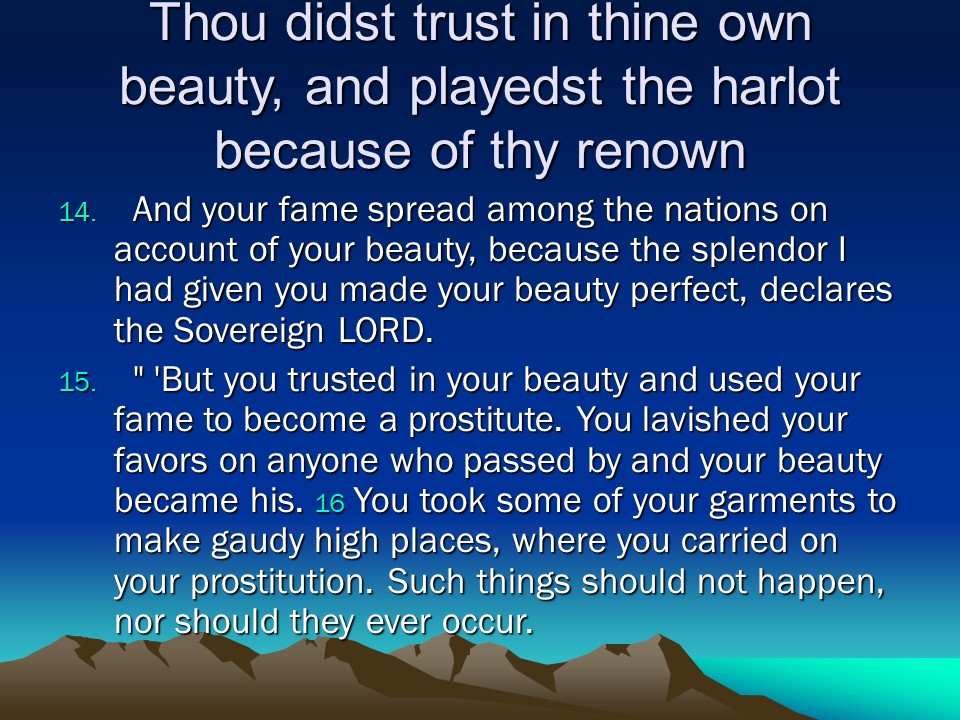 Thou didst trust in thine own beauty, and playedst the harlot because of thy renown

14. And your fame spread among the nations on account of your beauty, because the splendor I had given you made your beauty perfect, declares the Sovereign LORD.

15. " 'But you trusted in your beauty and used your fame to become a prostitute. You lavished your favors on anyone who passed by and your beauty became his. 16 You took some of your garments to make gaudy high places, where you carried on your prostitution. Such things should not happen, nor should they ever occur.